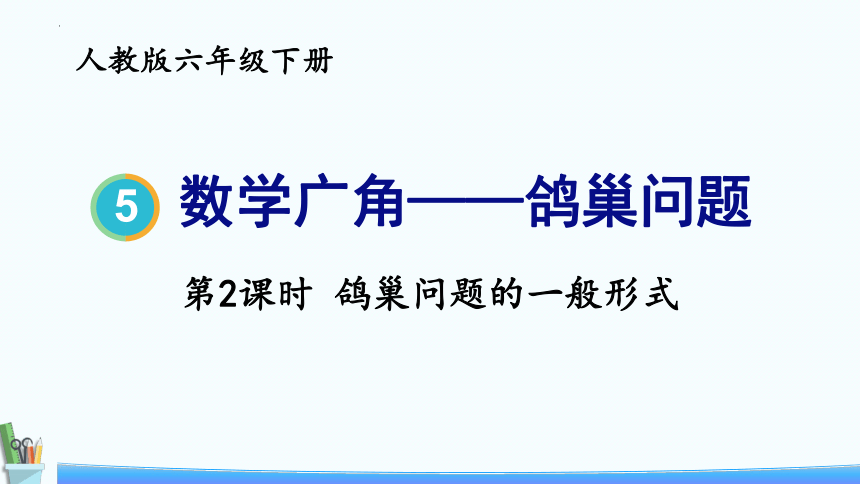 人教版六年级下册

5 数学广角——鸽巢问题

第2课时 鸽巢问题的一般形式